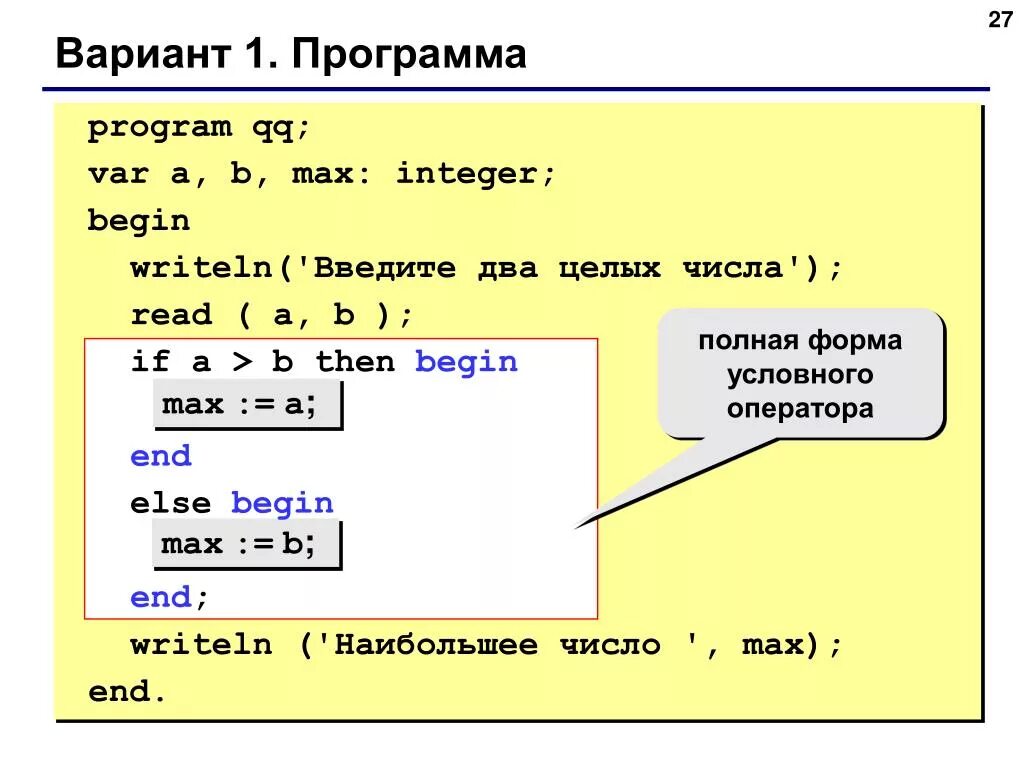 27

Вариант 1. Программа

program qq;
var a, b, max: integer;
begin
writeln('Введите два целых числа');
read ( a, b );
if a > b then begin
max := a;
end
else begin
max := b;
end;
writeln ('Наибольшее число ', max);
end.

полная форма условного оператора